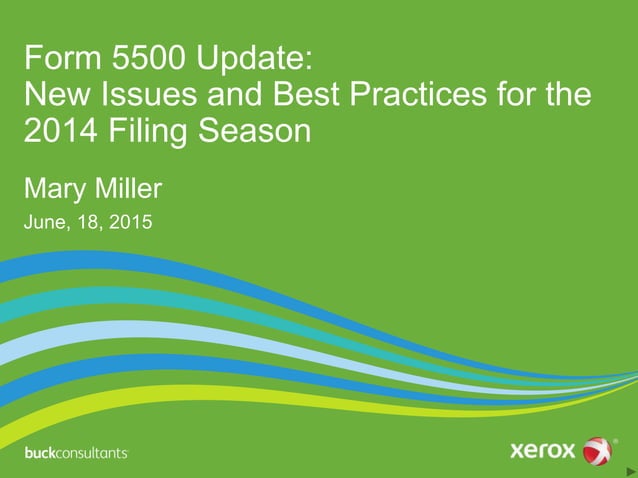 Form 5500 Update:
New Issues and Best Practices for the 2014 Filing Season

Mary Miller

June, 18, 2015

buckconsultants

xerox